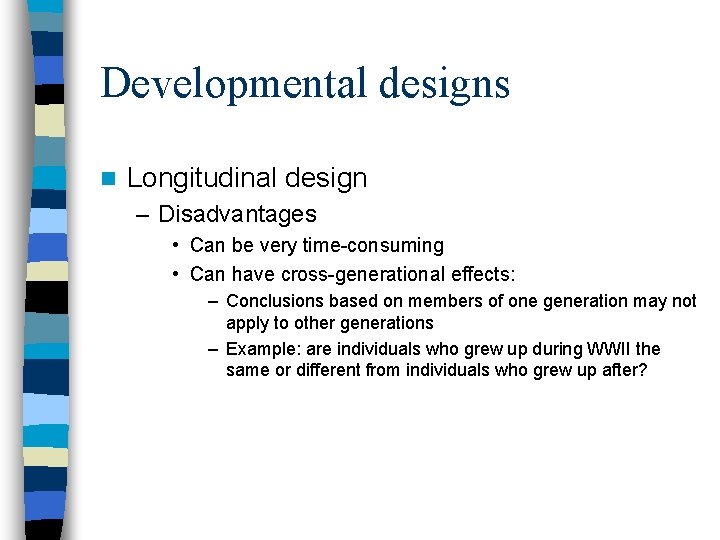 Developmental designs

Longitudinal design

– Disadvantages

• Can be very time-consuming

• Can have cross-generational effects:

– Conclusions based on members of one generation may not apply to other generations

– Example: are individuals who grew up during WWII the same or different from individuals who grew up after?